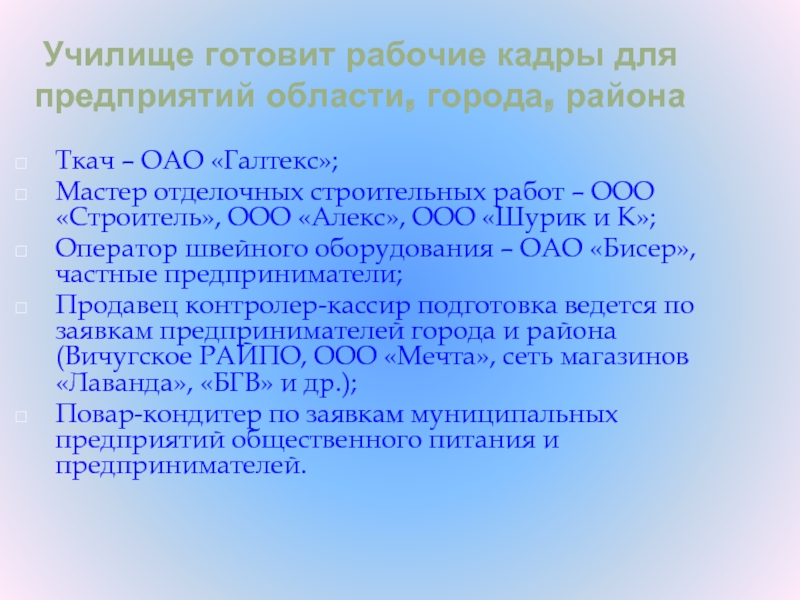 Училище готовит рабочие кадры для предприятий области, города, района

Ткач – ОАО «Галтекс»;

Мастер отделочных строительных работ – ООО «Строитель», ООО «Алекс», ООО «Шурик и К»;

Оператор швейного оборудования – ОАО «Бисер», частные предприниматели;

Продавец контролер-кассир подготовка ведется по заявкам предпринимателей города и района (Вичугское РАЙПО, ООО «Мечта», сеть магазинов «Лаванда», «БГВ» и др.);

Повар-кондитер по заявкам муниципальных предприятий общественного питания и предпринимателей.